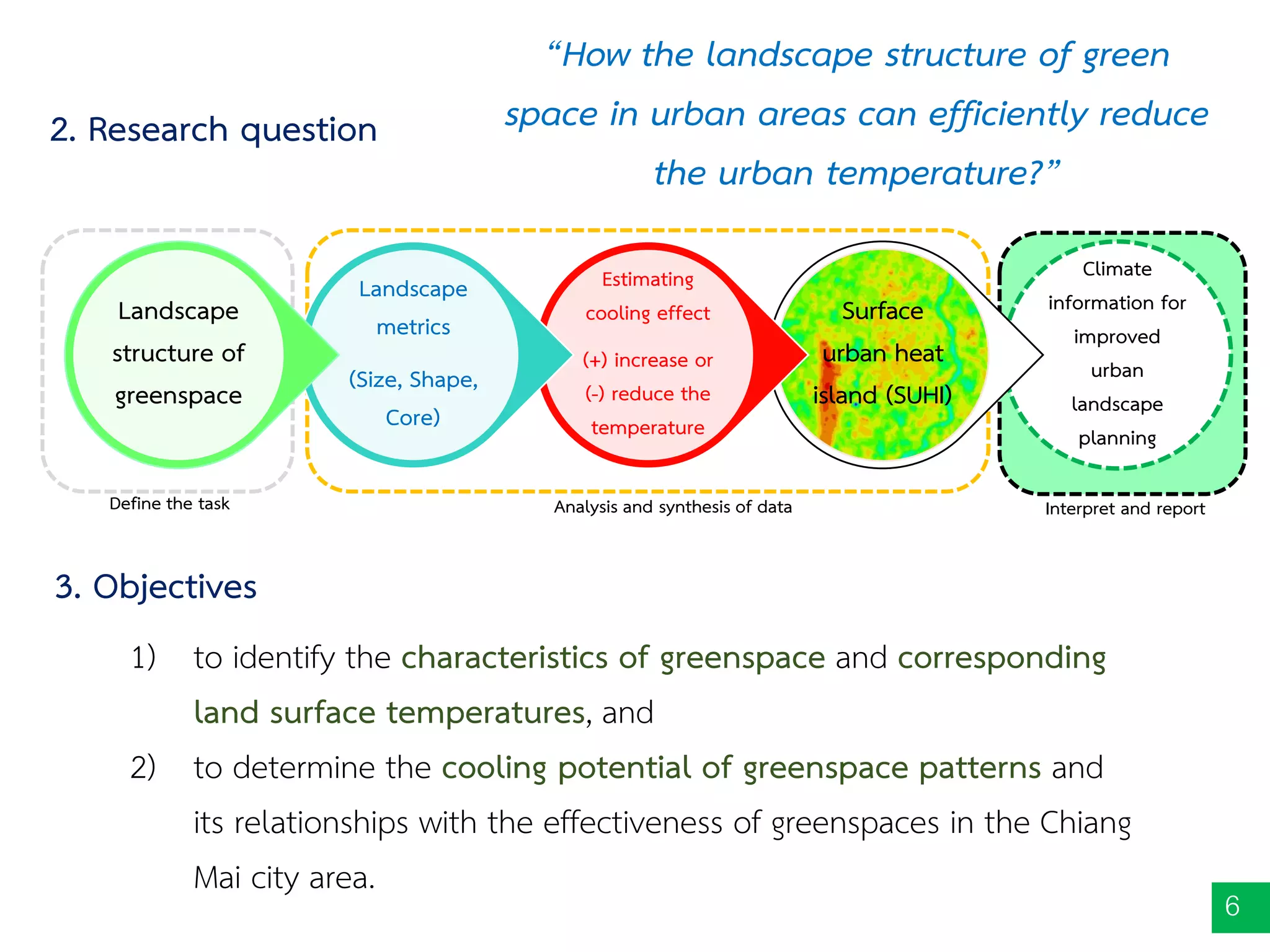 2. Research question

"How the landscape structure of green space in urban areas can efficiently reduce the urban temperature?"

Landscape structure of greenspace

Landscape metrics

(Size, Shape, Core)

Estimating cooling effect

(+) increase or (-) reduce the temperature

Surface urban heat island (SUHI)

Climate information for improved urban landscape planning

Define the task

Analysis and synthesis of data

Interpret and report

3. Objectives

1) to identify the characteristics of greenspace and corresponding land surface temperatures, and

2) to determine the cooling potential of greenspace patterns and its relationships with the effectiveness of greenspaces in the Chiang Mai city area.

6